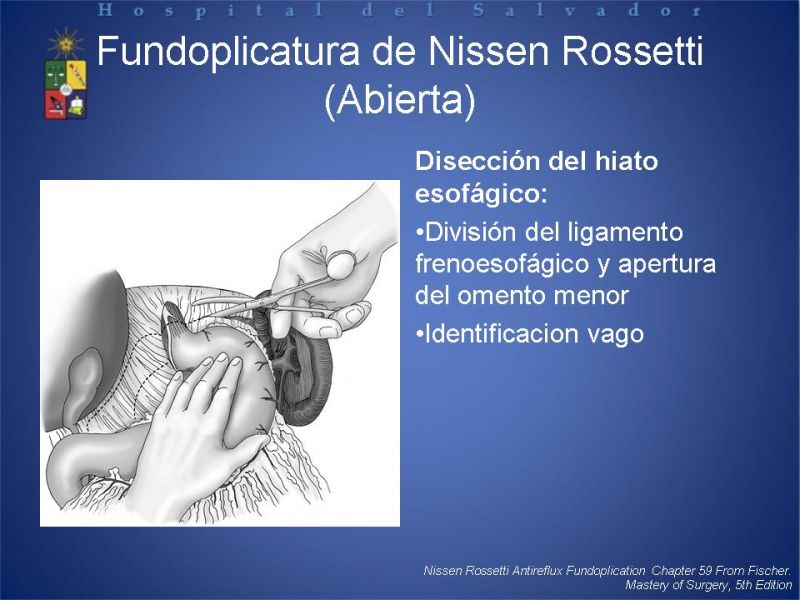 Hospital del Salvador

Fundoplicatura de Nissen Rossetti (Abierta)

Disección del hiato esofágico:

•División del ligamento frenoesofágico y apertura del omento menor

•Identificacion vago

Nissen Rossetti Antireflux Fundoplication Chapter 59 From Fischer. Mastery of Surgery, 5th Edition